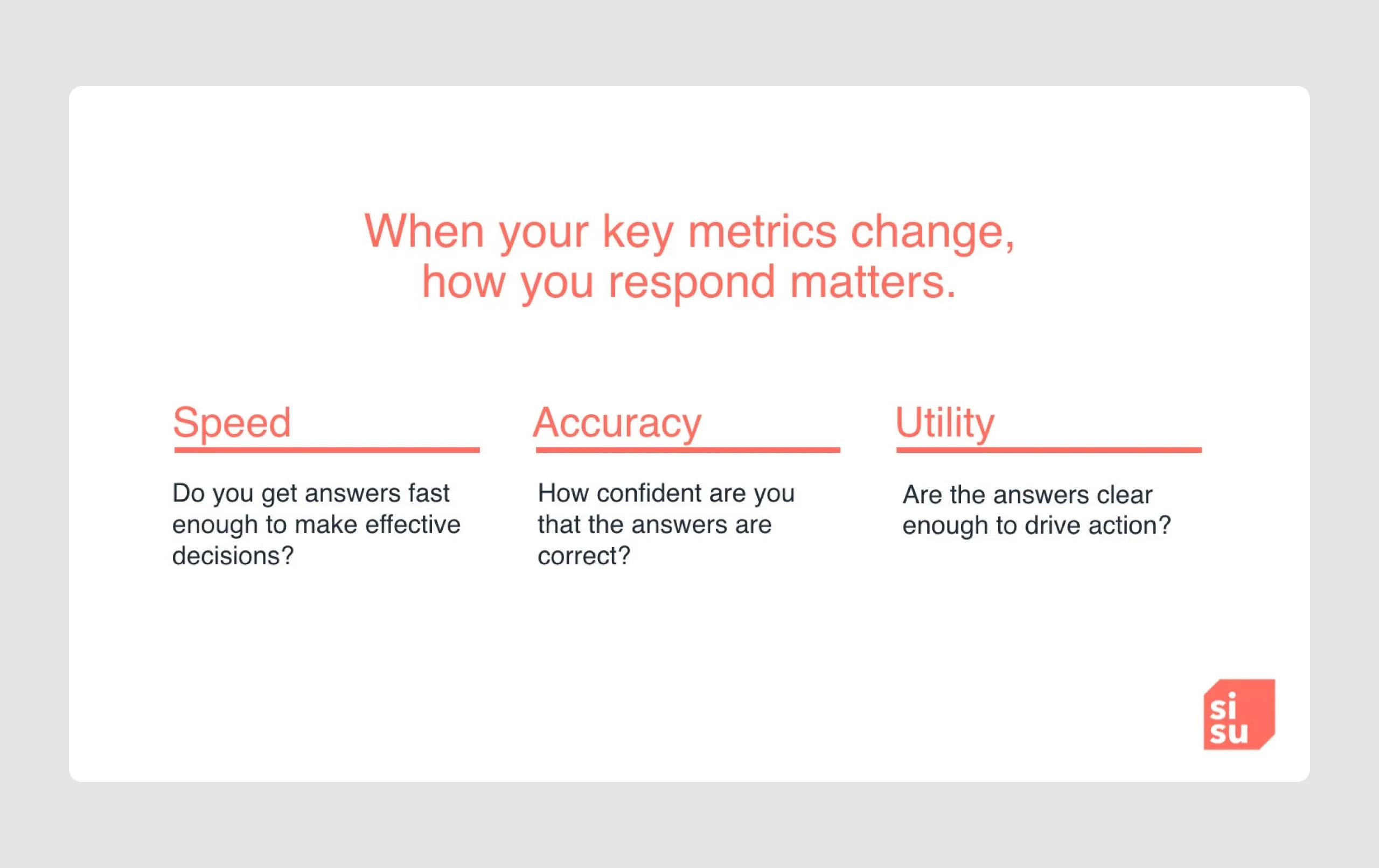 When your key metrics change, how you respond matters.

Speed

Do you get answers fast enough to make effective decisions?

Accuracy

How confident are you that the answers are correct?

Utility

Are the answers clear enough to drive action?

si
su